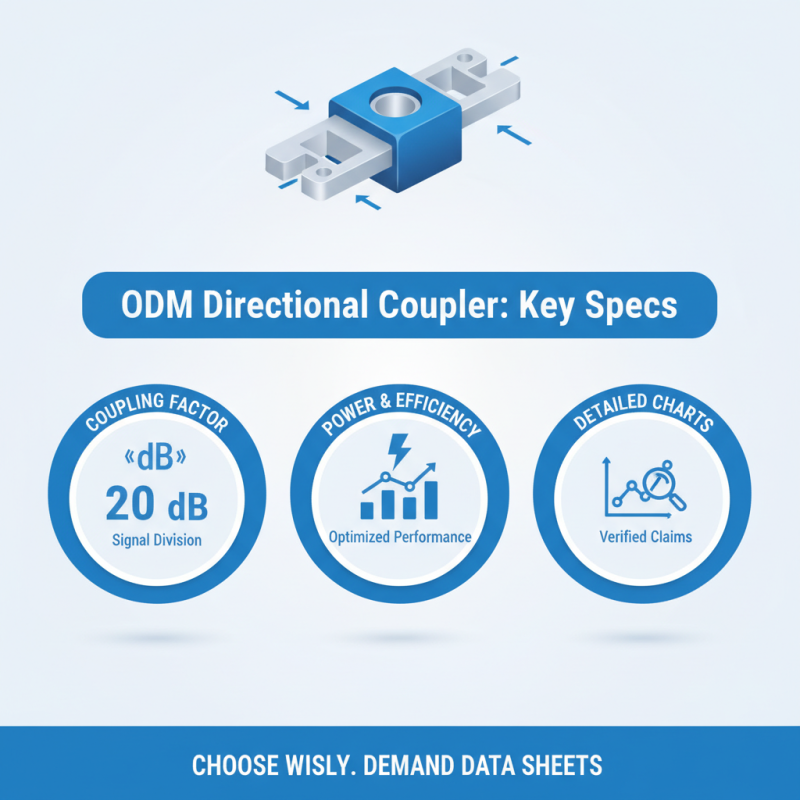 ODM Directional Coupler: Key Specs

COUPLING FACTOR

«dB»

20 dB

Signal Division

POWER & EFFICIENCY

Optimized Performance

DETAILED CHARTS

Verified Claims

CHOOSE WISLY. DEMAND DATA SHEETS